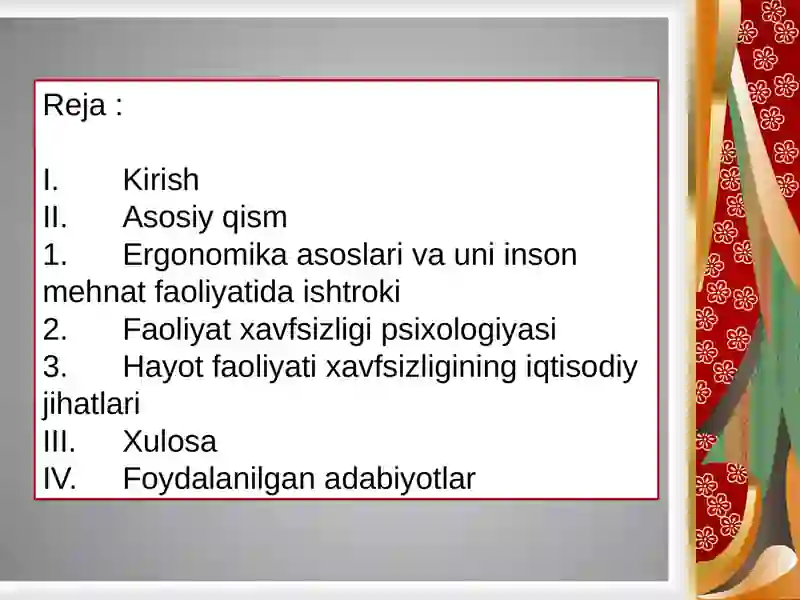 Reja :

I. Kirish
II. Asosiy qism
1. Ergonomika asoslari va uni inson mehnat faoliyatida ishtroki
2. Faoliyat xavfsizligi psixologiyasi
3. Hayot faoliyati xavfsizligining iqtisodiy jihatlari
III. Xulosa
IV. Foydalanilgan adabiyotlar